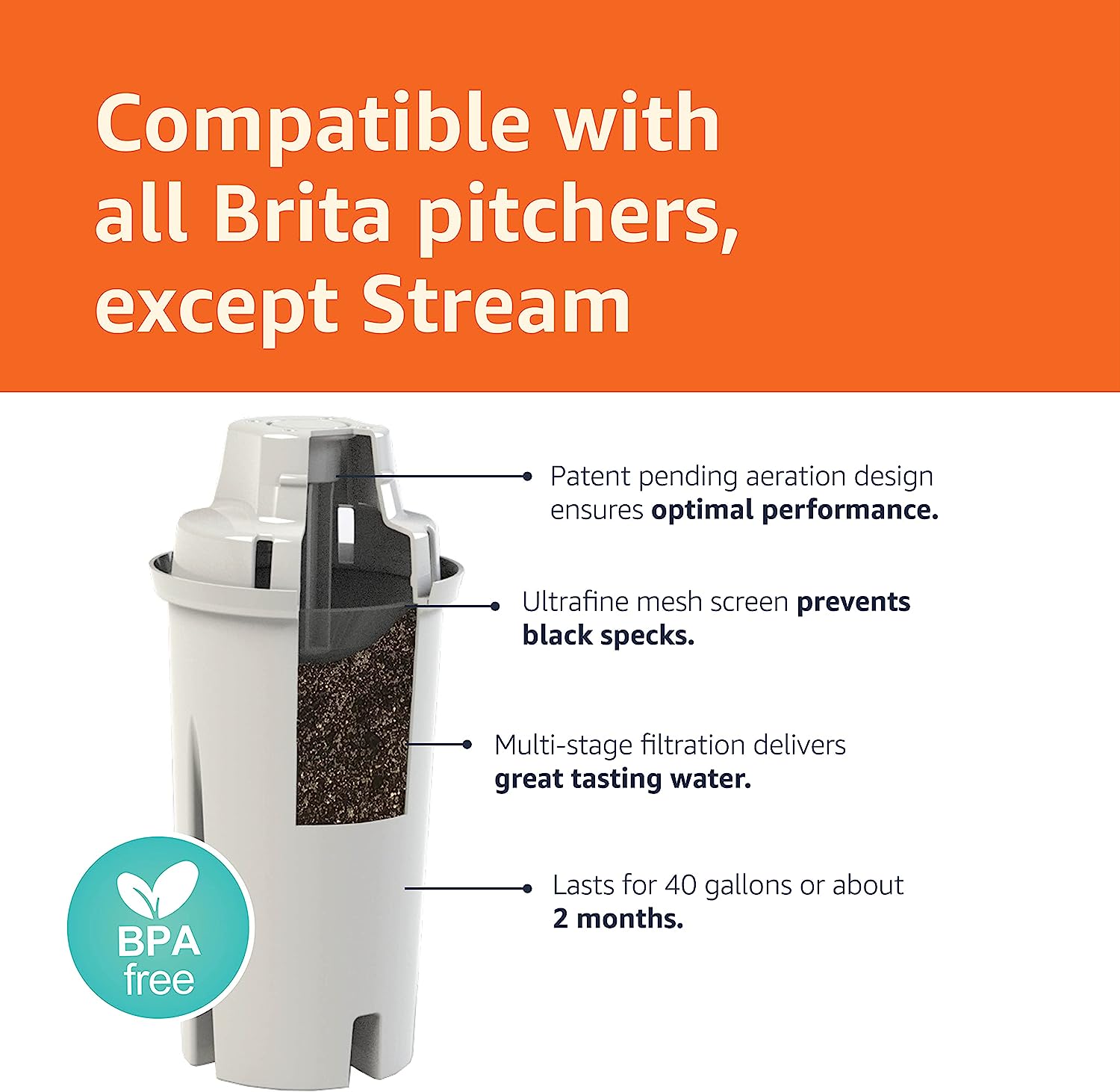 Compatible with all Brita pitchers, except Stream

Patent pending aeration design ensures optimal performance.

Ultrafine mesh screen prevents black specks.

Multi-stage filtration delivers great tasting water.

Lasts for 40 gallons or about 2 months.

BPA free